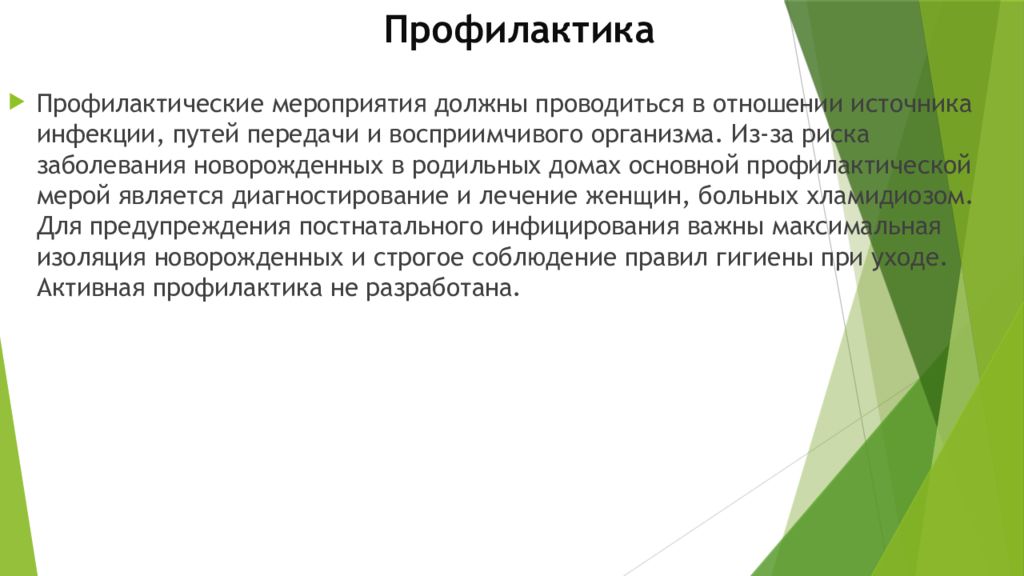 Профилактика

Профилактические мероприятия должны проводиться в отношении источника инфекции, путей передачи и восприимчивого организма. Из-за риска заболевания новорожденных в родильных домах основной профилактической мерой является диагностирование и лечение женщин, больных хламидиозом. Для предупреждения постнатального инфицирования важны максимальная изоляция новорожденных и строгое соблюдение правил гигиены при уходе. Активная профилактика не разработана.